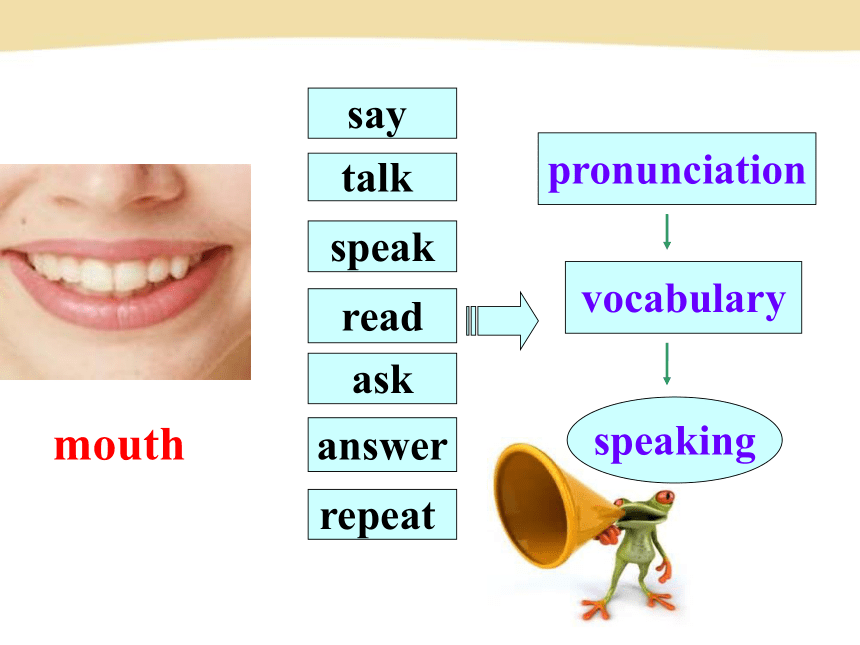 mouth

say

talk

speak

read

ask

answer

repeat

pronunciation

vocabulary

speaking